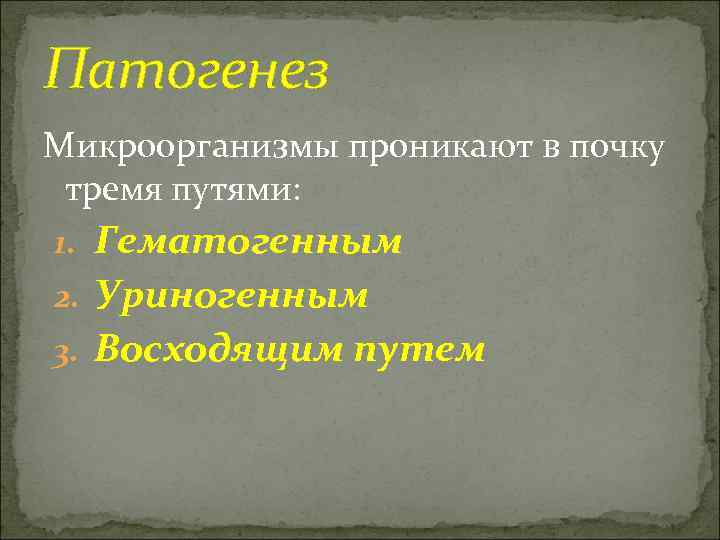 Патогенез

Микроорганизмы проникают в почку тремя путями:

1. Гематогенным
2. Уриногенным
3. Восходящим путем